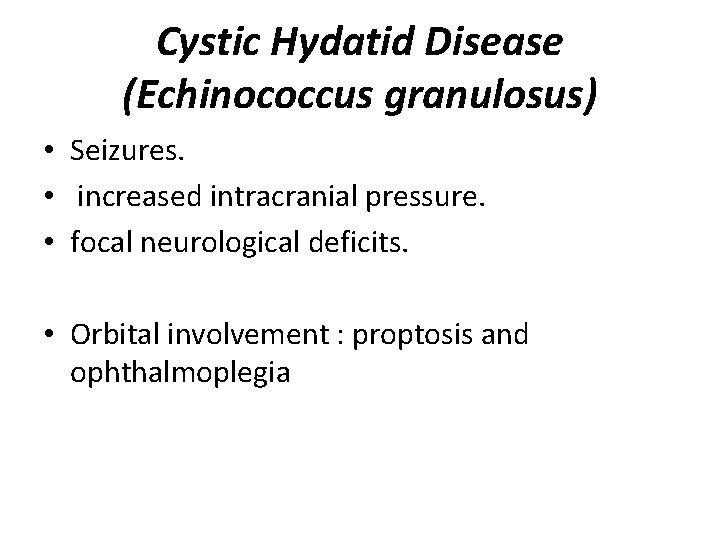 Cystic Hydatid Disease
(Echinococcus granulosus)

• Seizures.
• increased intracranial pressure.
• focal neurological deficits.

• Orbital involvement : proptosis and ophthalmoplegia